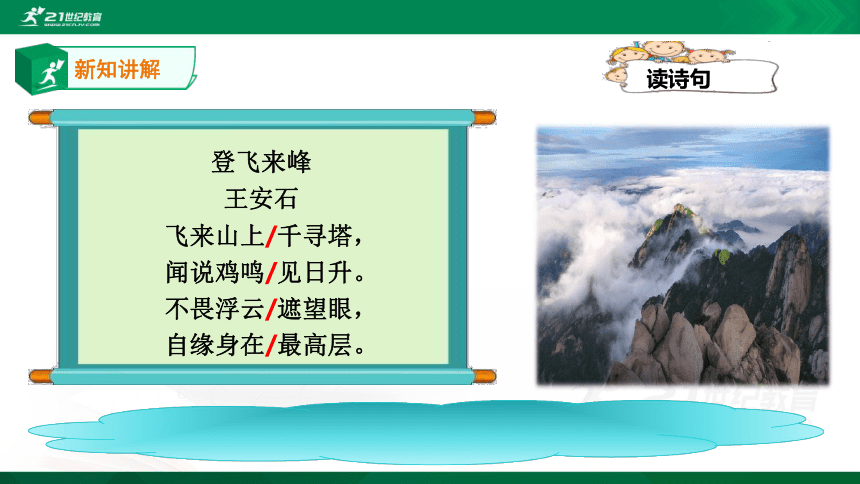 21世纪教育
新知讲解
读诗句
登飞来峰
王安石
飞来山上/千寻塔，
闻说鸡鸣/见日升。
不畏浮云/遮望眼，
自缘身在/最高层。
21世纪教育